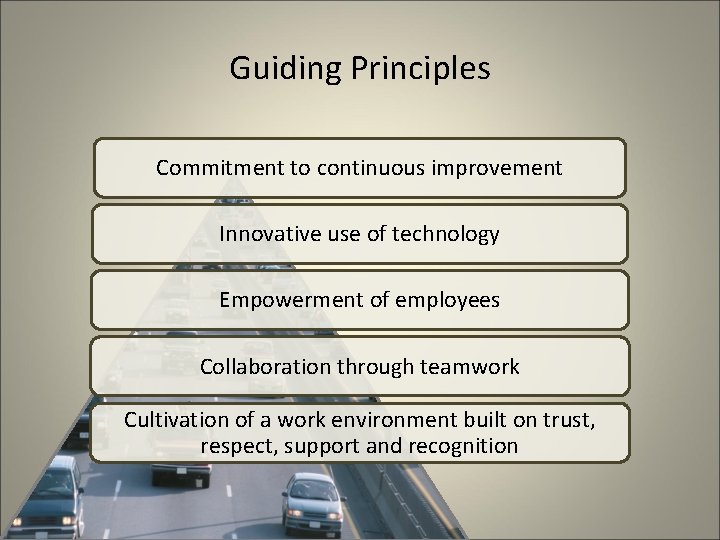 Guiding Principles

Commitment to continuous improvement

Innovative use of technology

Empowerment of employees

Collaboration through teamwork

Cultivation of a work environment built on trust, respect, support and recognition